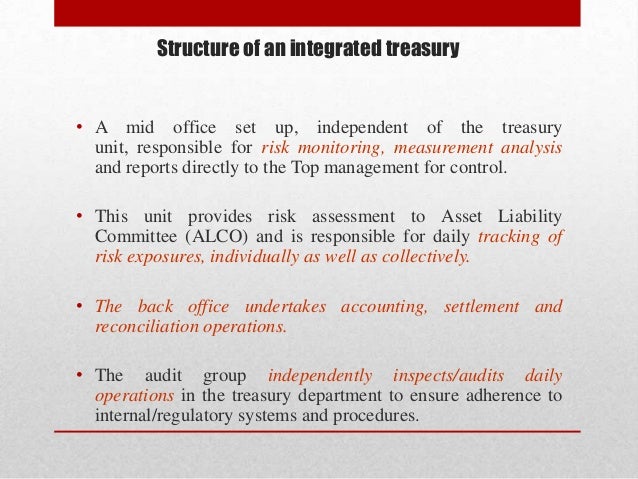 Structure of an integrated treasury

• A mid office set up, independent of the treasury unit, responsible for risk monitoring, measurement analysis and reports directly to the Top management for control.

• This unit provides risk assessment to Asset Liability Committee (ALCO) and is responsible for daily tracking of risk exposures, individually as well as collectively.

• The back office undertakes accounting, settlement and reconciliation operations.

• The audit group independently inspects/audits daily operations in the treasury department to ensure adherence to internal/regulatory systems and procedures.